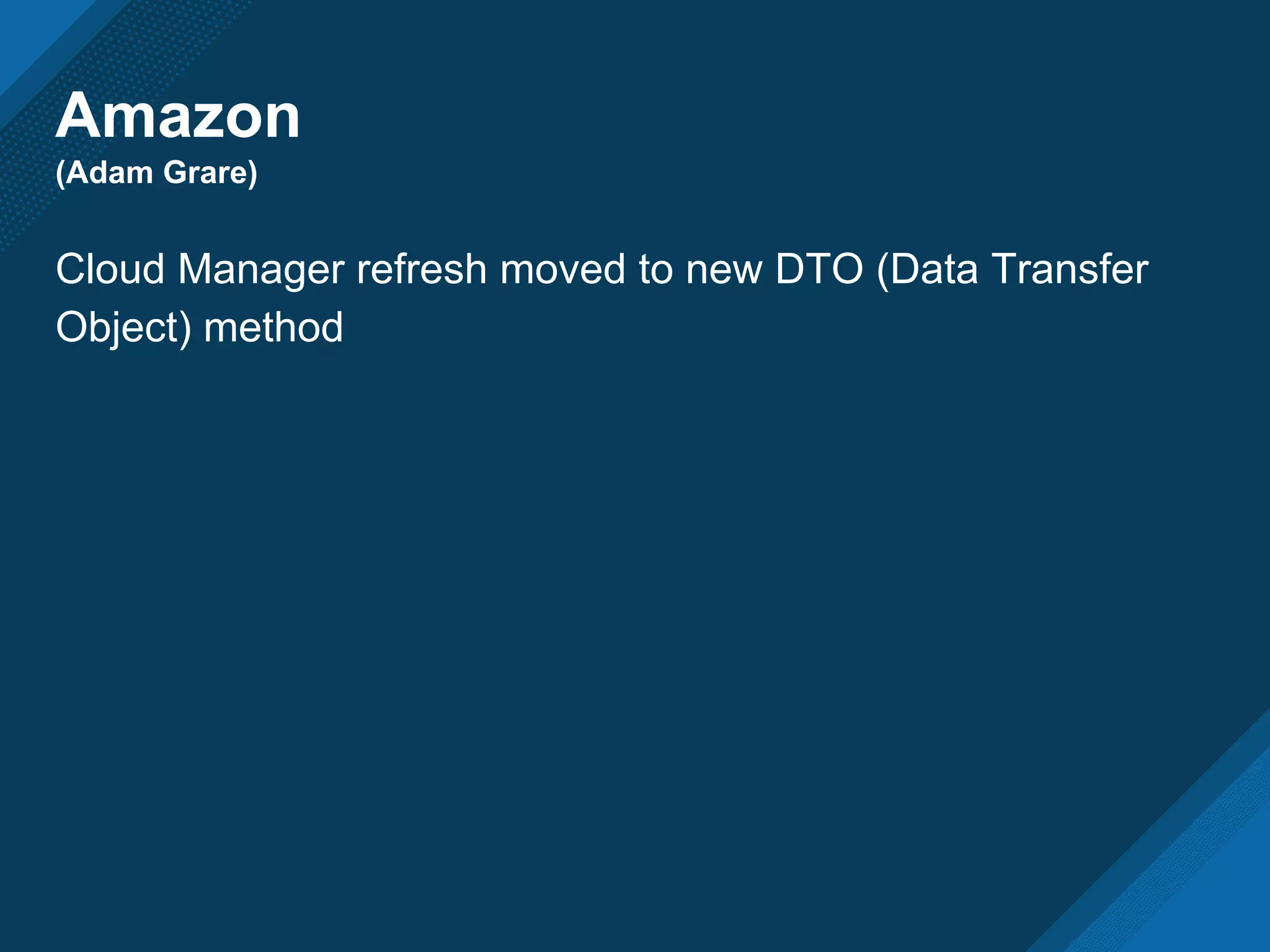 Amazon
(Adam Grare)

Cloud Manager refresh moved to new DTO (Data Transfer Object) method